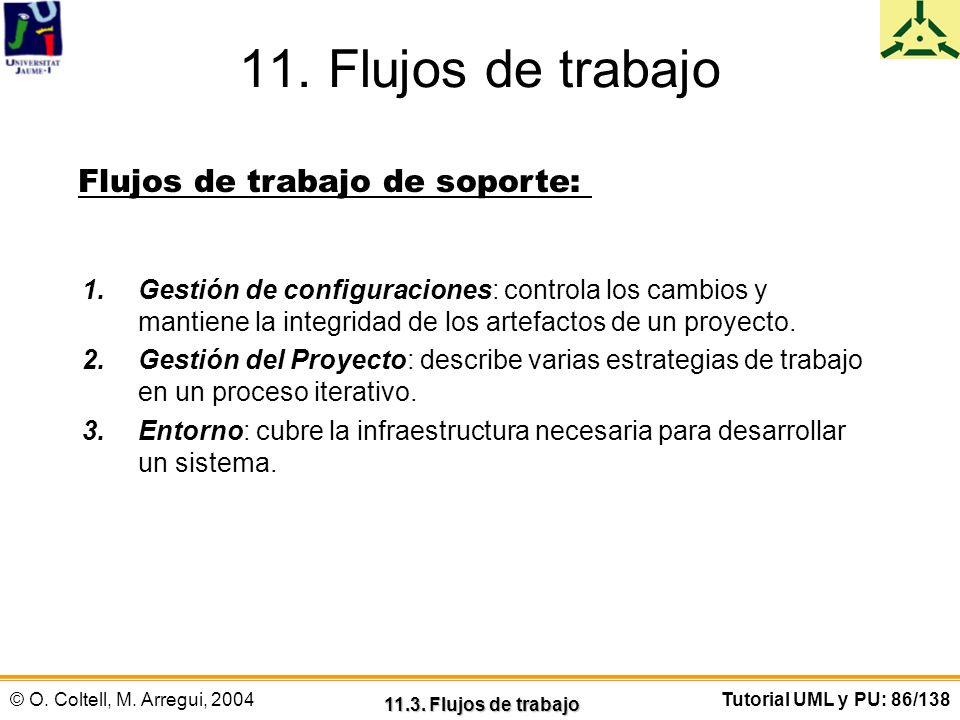 UNIVERSITAT JAUME·I

11. Flujos de trabajo

Flujos de trabajo de soporte:

1. Gestión de configuraciones: controla los cambios y mantiene la integridad de los artefactos de un proyecto.

2. Gestión del Proyecto: describe varias estrategias de trabajo en un proceso iterativo.

3. Entorno: cubre la infraestructura necesaria para desarrollar un sistema.

© O. Coltell, M. Arregui, 2004

11.3. Flujos de trabajo

Tutorial UML y PU: 86/138